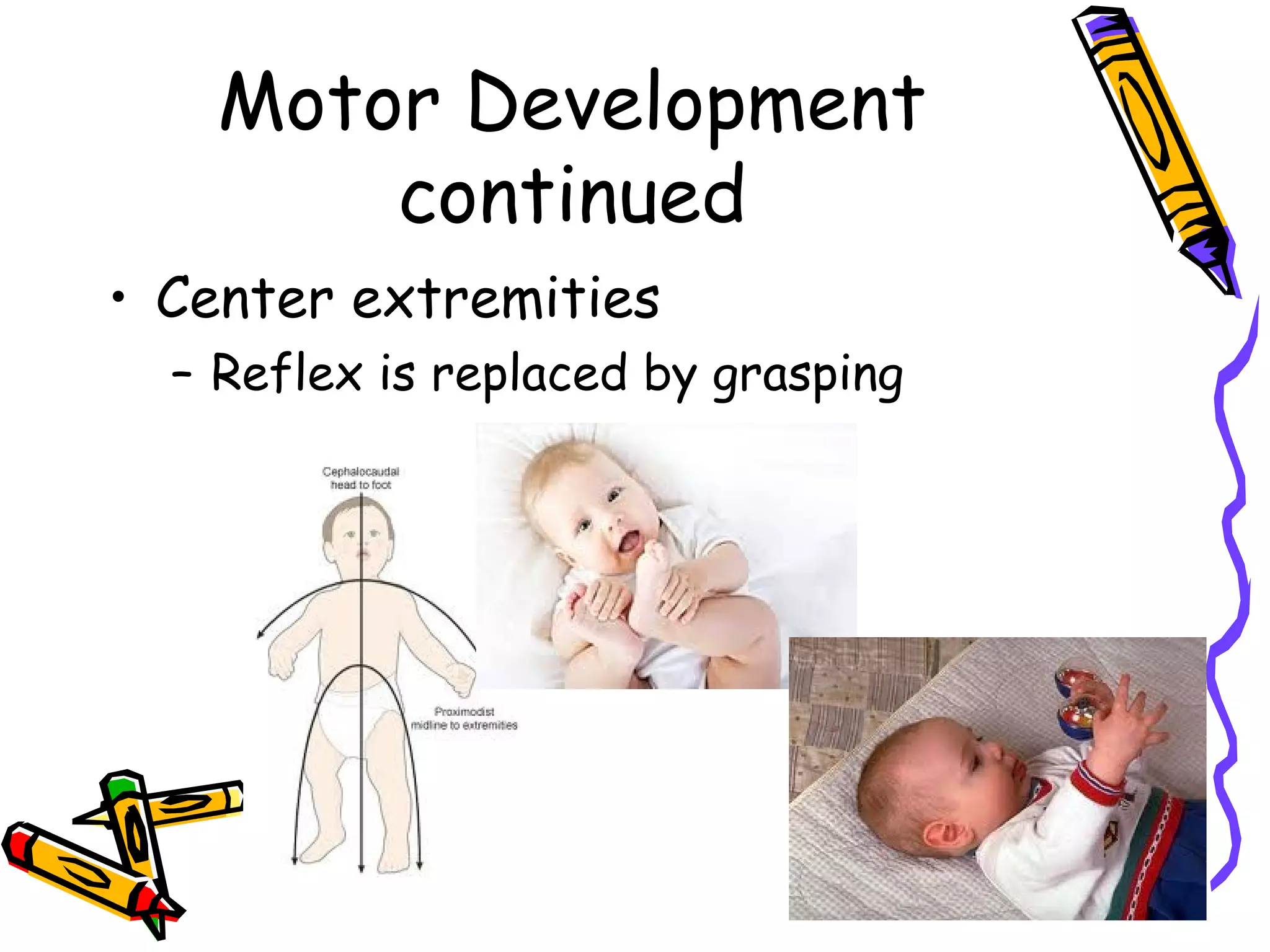 Motor Development continued

• Center extremities
– Reflex is replaced by grasping

Cephalocaudal
head to foot

Proximodist
midline to extremities